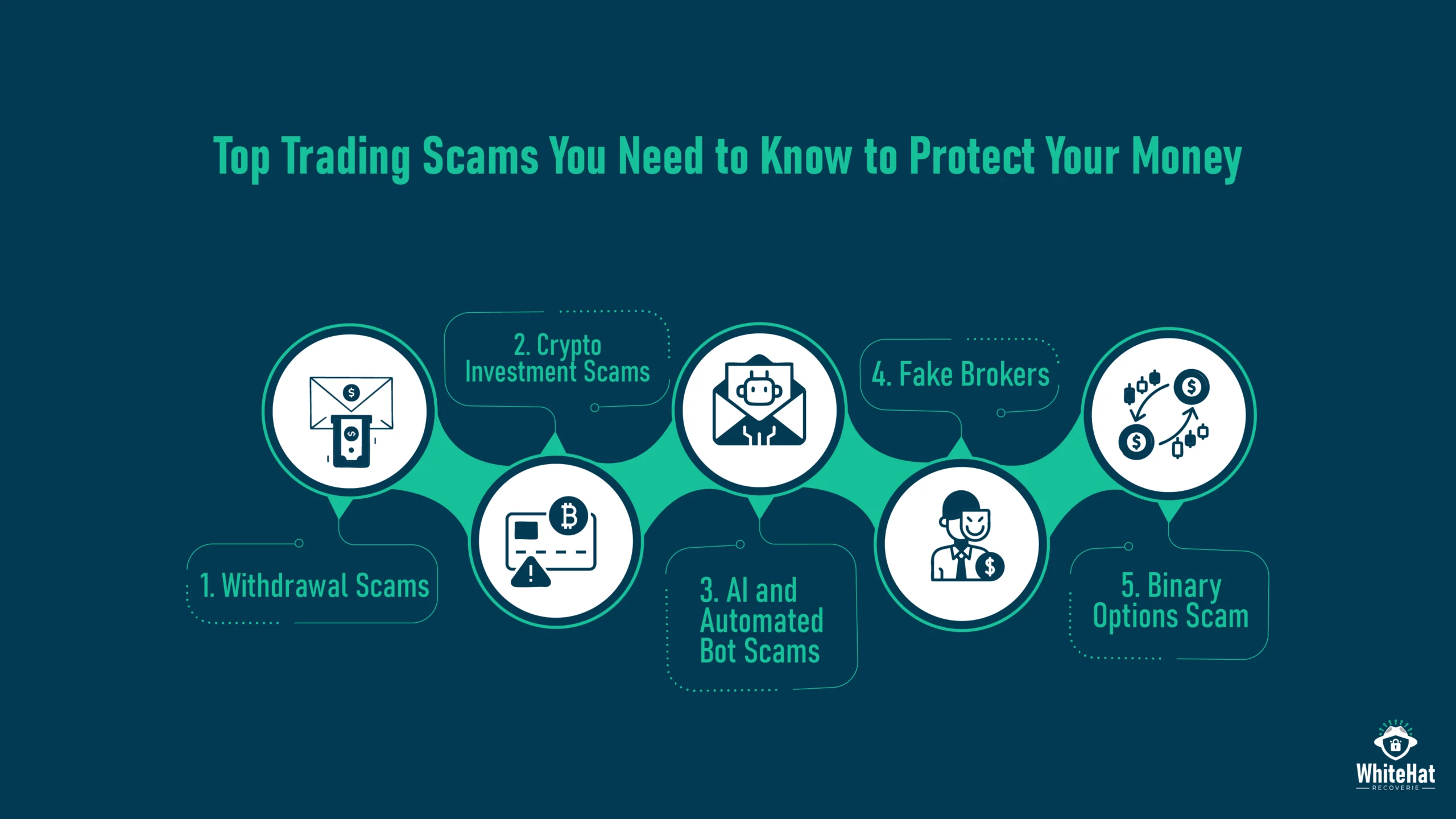 Top Trading Scams You Need to Know to Protect Your Money

1. Withdrawal Scams

2. Crypto Investment Scams

3. AI and Automated Bot Scams

4. Fake Brokers

5. Binary Options Scam

WhiteHat
RECOVERIE